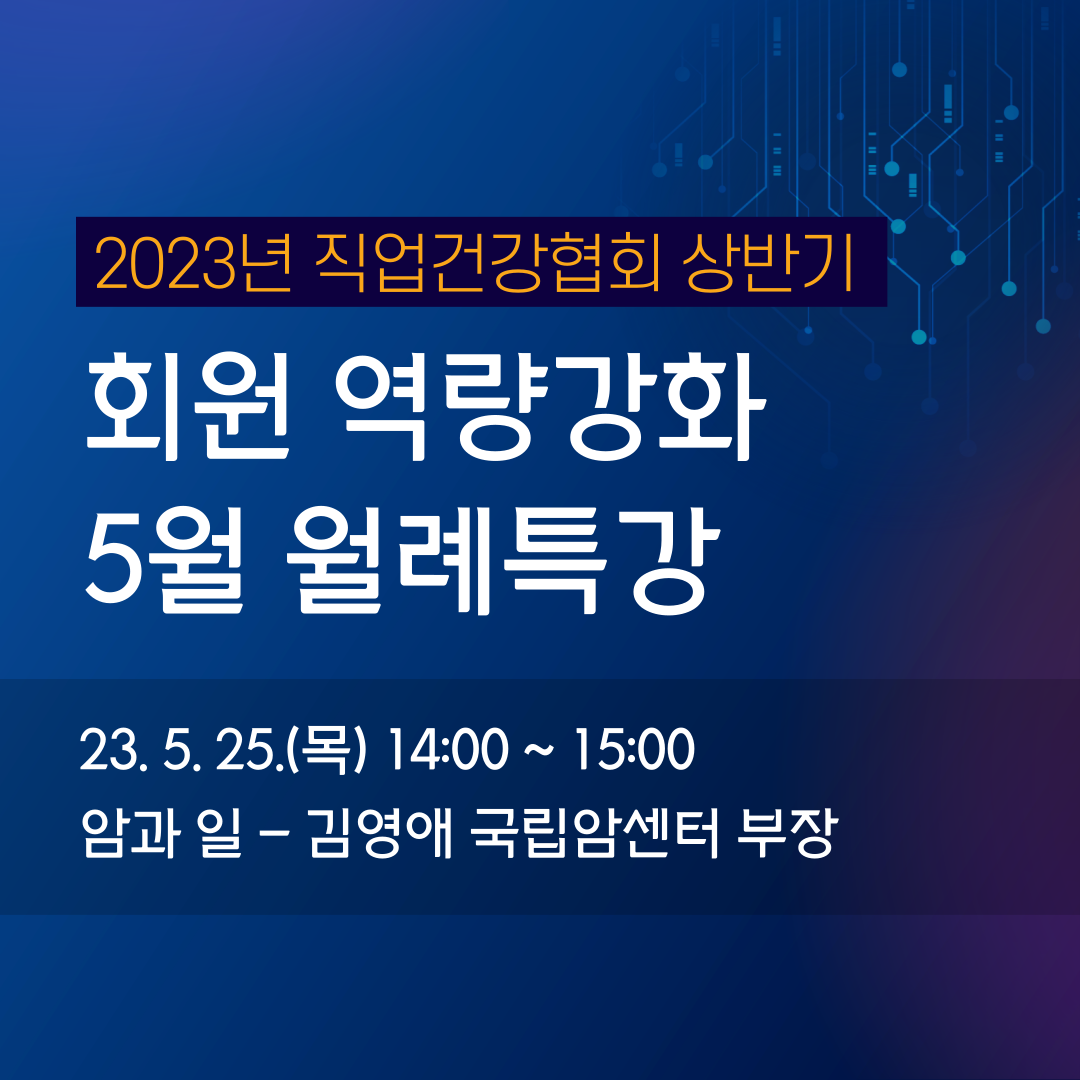 2023년 직업건강협회 상반기

회원 역량강화
5월 월례특강

23. 5. 25.(목) 14:00 ~ 15:00
암과 일 – 김영애 국립암센터 부장